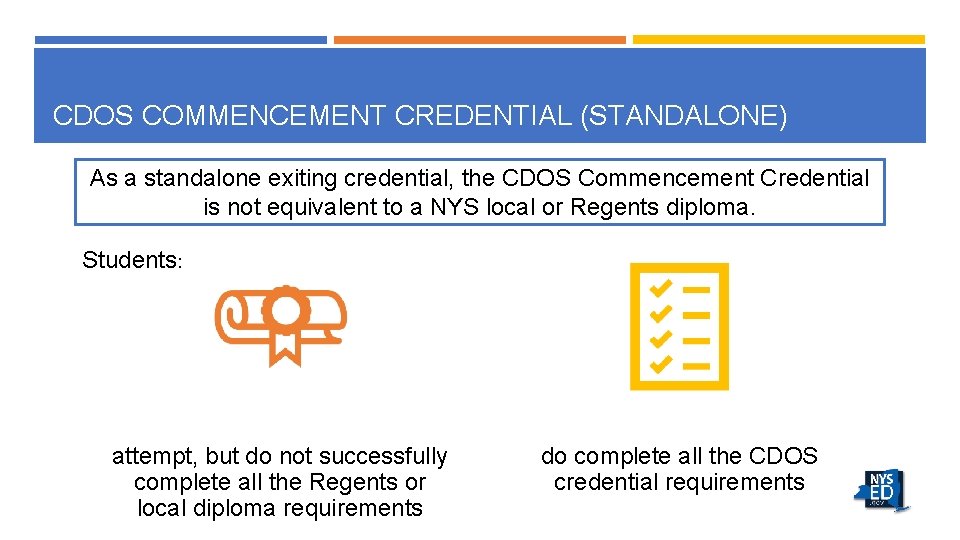 CDOS COMMENCEMENT CREDENTIAL (STANDALONE)

As a standalone exiting credential, the CDOS Commencement Credential is not equivalent to a NYS local or Regents diploma.

Students:

attempt, but do not successfully complete all the Regents or local diploma requirements

do complete all the CDOS credential requirements

NYS ED .gov